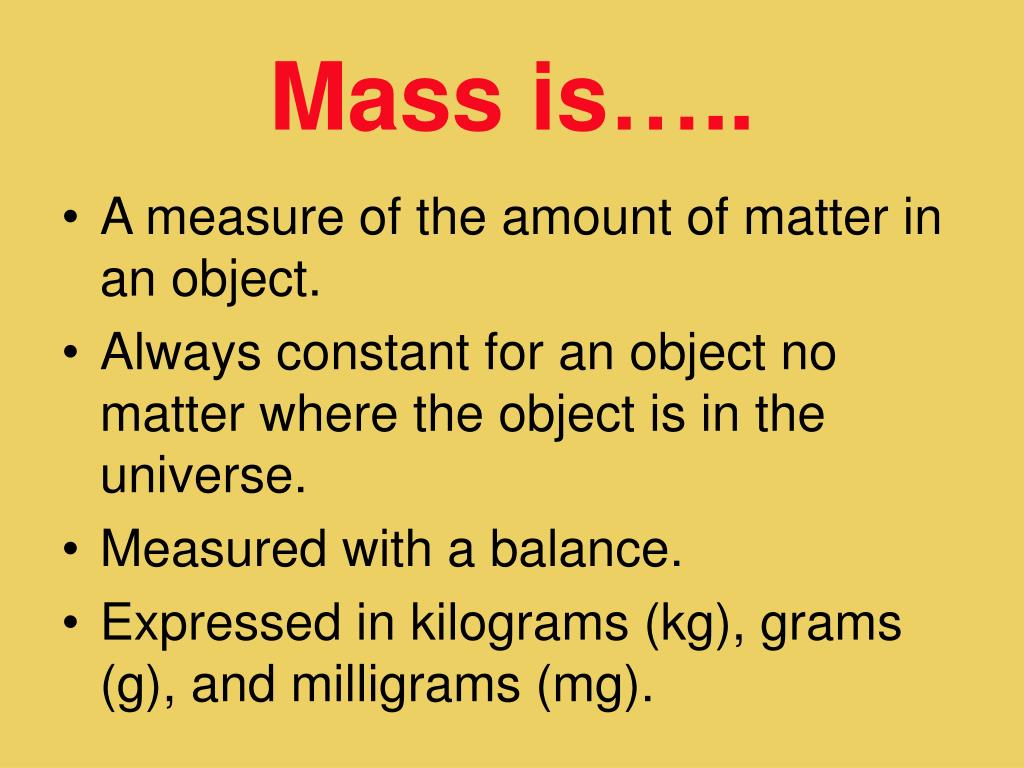 Mass is…..

• A measure of the amount of matter in an object.
• Always constant for an object no matter where the object is in the universe.
• Measured with a balance.
• Expressed in kilograms (kg), grams (g), and milligrams (mg).